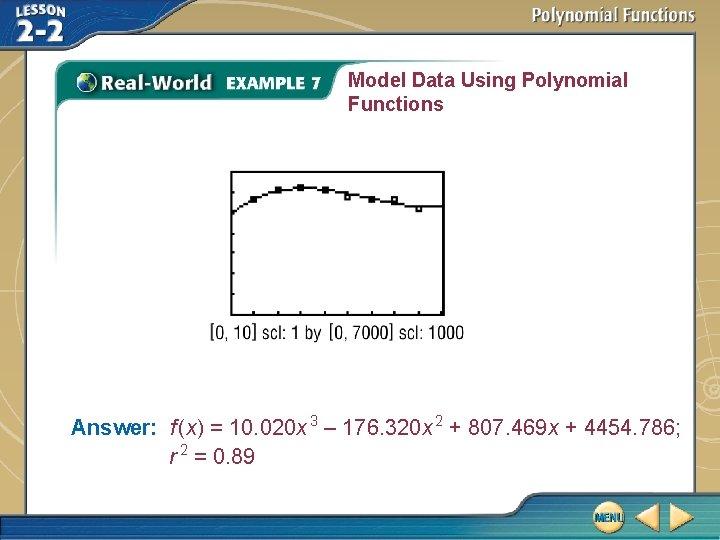 LESSON 2-2

Polynomial Functions

Real-World EXAMPLE 7 Model Data Using Polynomial Functions

[0, 10] scl: 1 by [0, 7000] scl: 1000

Answer: $f(x) = 10.020x^3 – 176.320x^2 + 807.469x + 4454.786$; $r^2 = 0.89$

MENU